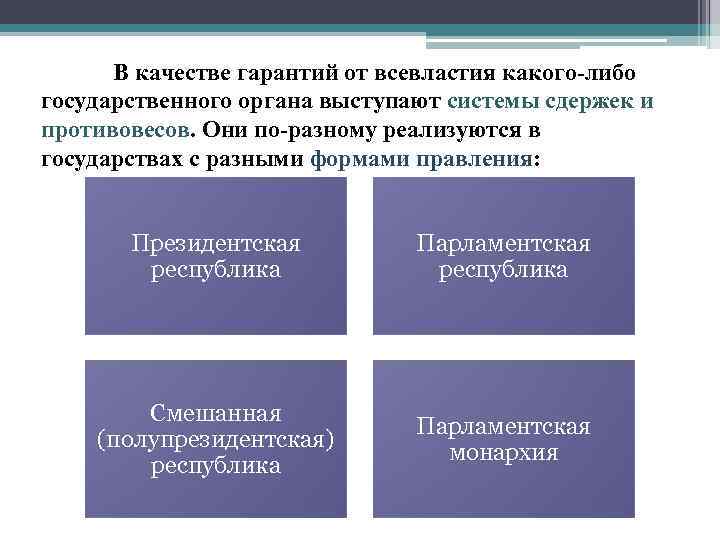 В качестве гарантий от всевластия какого-либо государственного органа выступают системы сдержек и противовесов. Они по-разному реализуются в государствах с разными формами правления:

Президентская республика

Парламентская республика

Смешанная (полупрезидентская) республика

Парламентская монархия